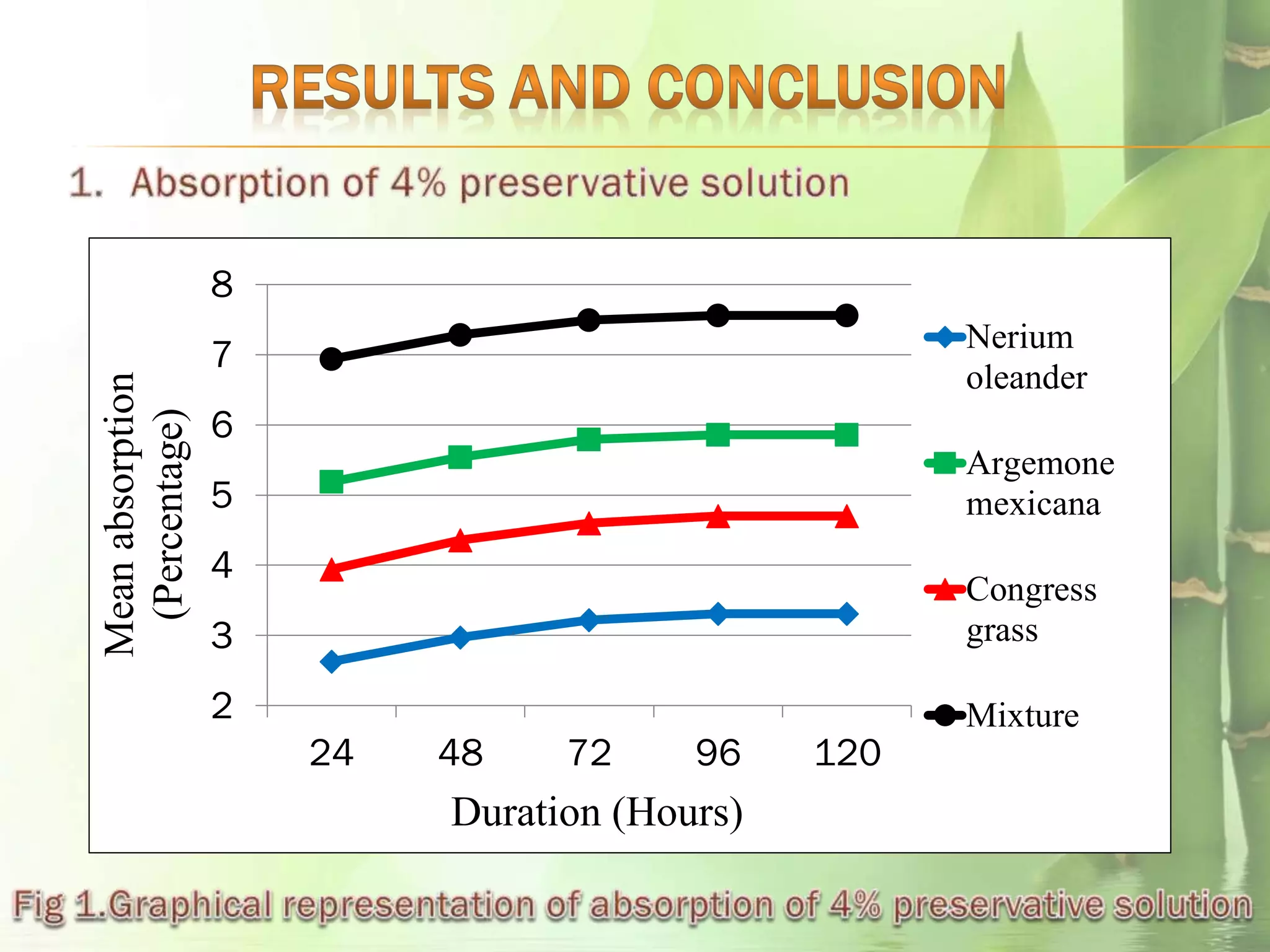 RESULTS AND CONCLUSION

1. Absorption of 4% preservative solution

Mean absorption (Percentage)

8
7
6
5
4
3
2

24 48 72 96 120

Duration (Hours)

Nerium oleander
Argemone mexicana
Congress grass
Mixture

Fig 1.Graphical representation of absorption of 4% preservative solution